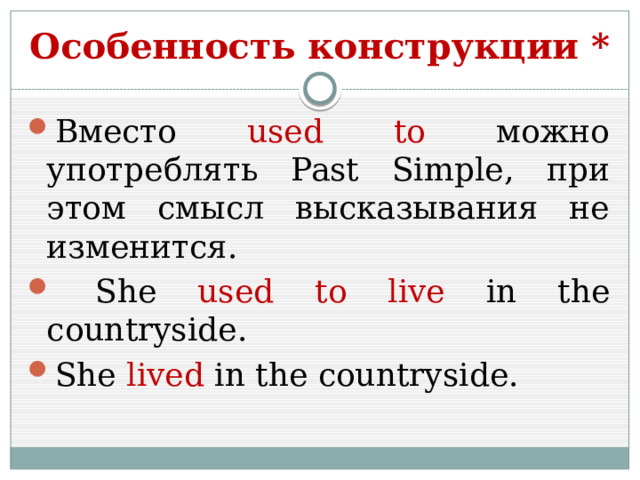 Особенность конструкции *

Вместо used to можно употреблять Past Simple, при этом смысл высказывания не изменится.

She used to live in the countryside.

She lived in the countryside.